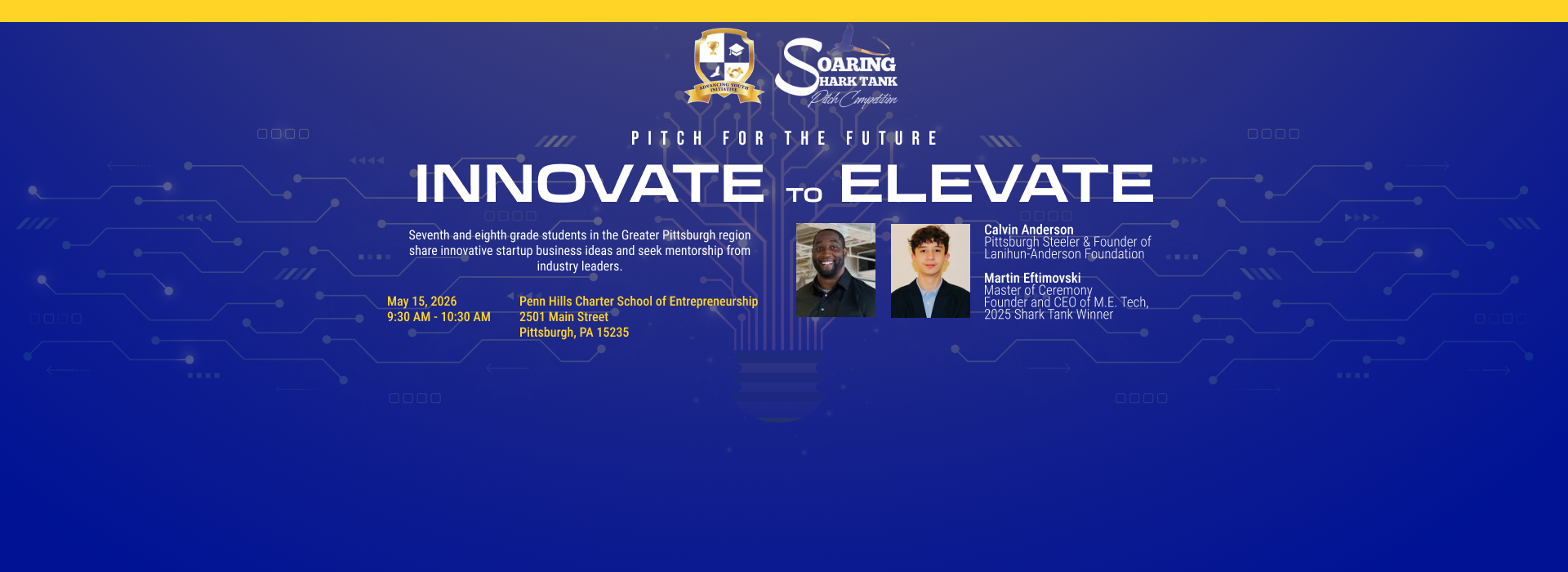 ADVANCING YOUTH INITIATIVE

SOARING SHARK TANK Pitch Competition

PITCH FOR THE FUTURE

INNOVATE TO ELEVATE

Seventh and eighth grade students in the Greater Pittsburgh region share innovative startup business ideas and seek mentorship from industry leaders.

May 15, 2026
9:30 AM - 10:30 AM

Penn Hills Charter School of Entrepreneurship
2501 Main Street
Pittsburgh, PA 15235

Calvin Anderson
Pittsburgh Steeler & Founder of Lanihun-Anderson Foundation

Martin Eftimovski
Master of Ceremony
Founder and CEO of M.E. Tech, 2025 Shark Tank Winner